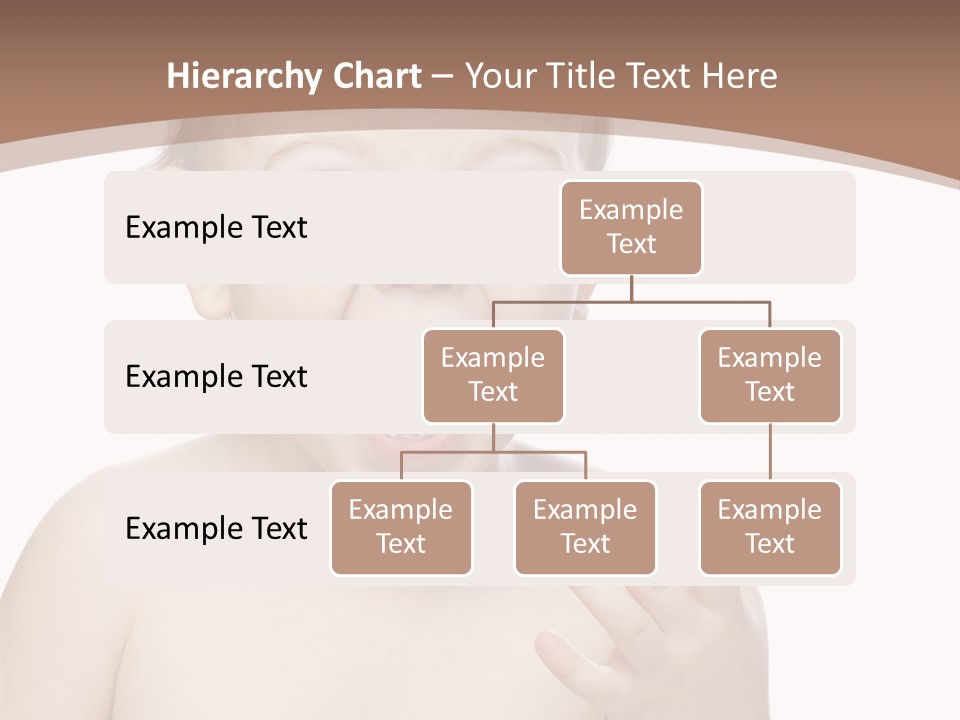 Hierarchy Chart – Your Title Text Here

Example Text

Example Text

Example Text

Example Text

Example Text

Example Text

Example Text

Example Text

Example Text